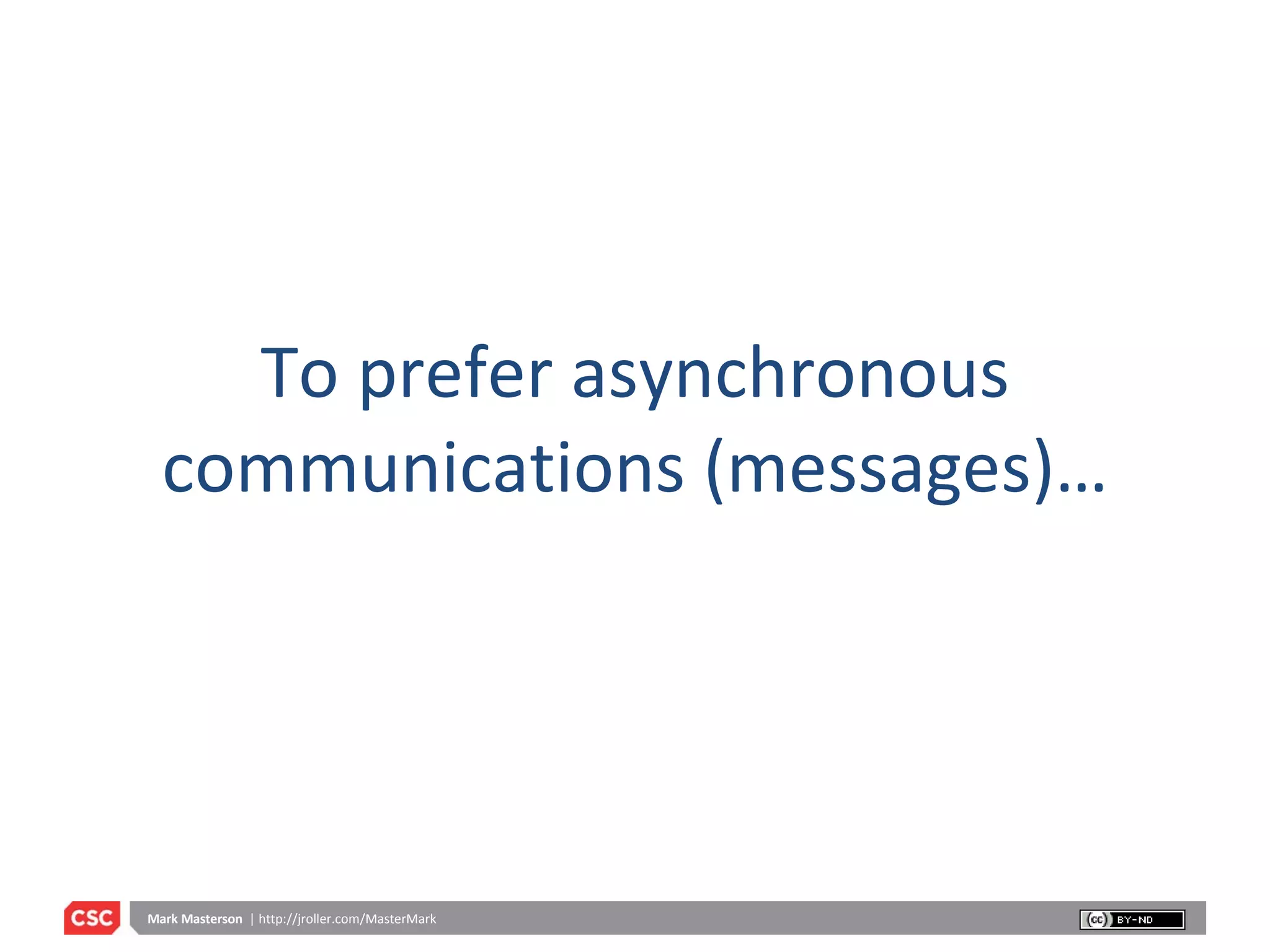 To prefer asynchronous communications (messages)…

CSC

Mark Masterson | http://jroller.com/MasterMark

cc BY-ND